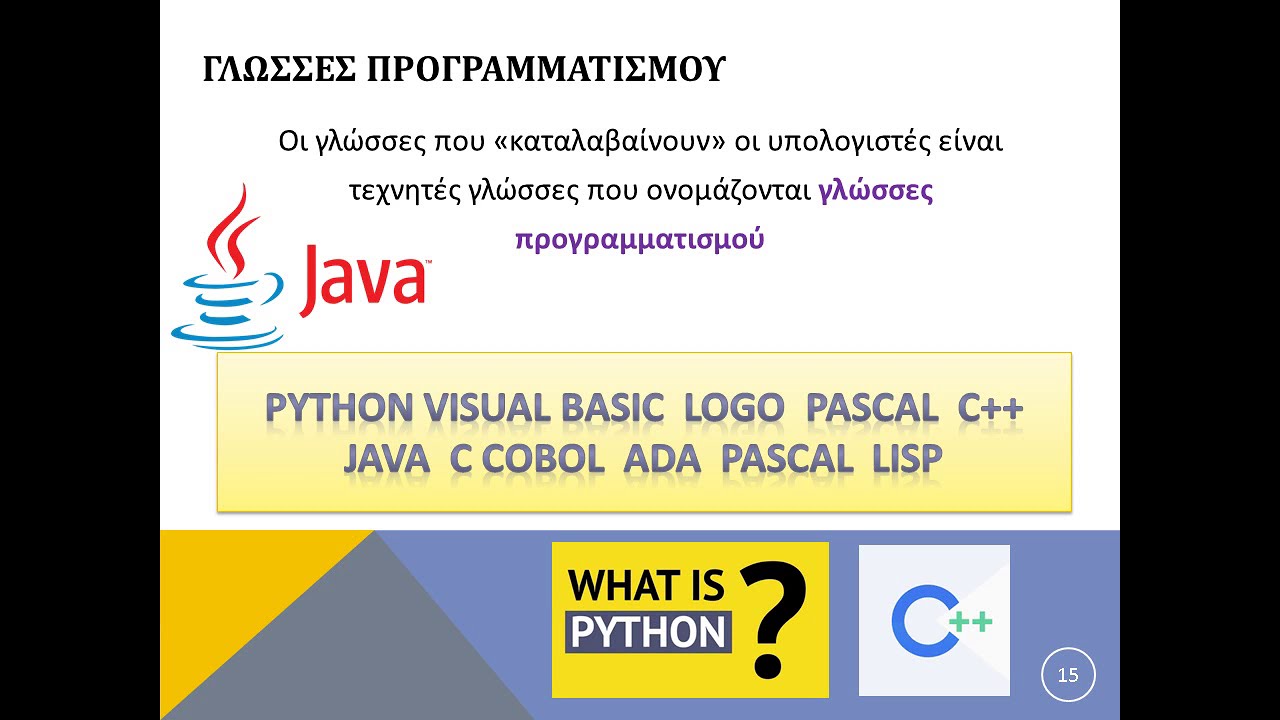 ΓΛΩΣΣΕΣ ΠΡΟΓΡΑΜΜΑΤΙΣΜΟΥ

Οι γλώσσες που «καταλαβαίνουν» οι υπολογιστές είναι τεχνητές γλώσσες που ονομάζονται γλώσσες προγραμματισμού

Java

PYTHON VISUAL BASIC LOGO PASCAL C++
JAVA C COBOL ADA PASCAL LISP

WHAT IS PYTHON ?

C++

15